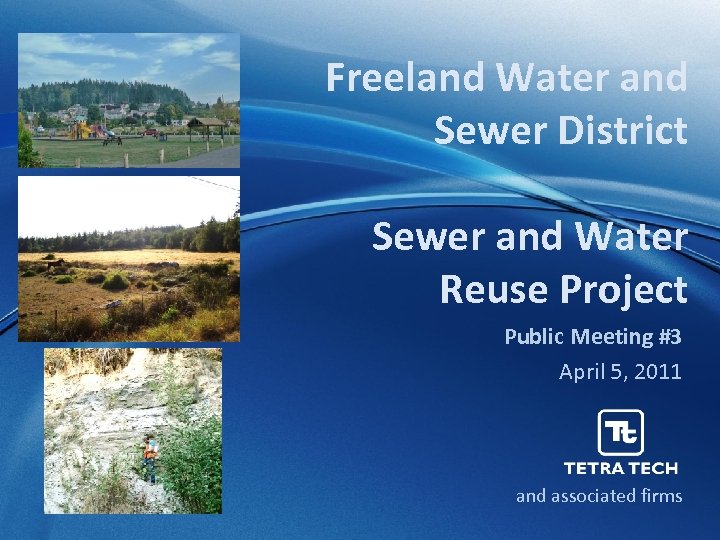 Freeland Water and Sewer District

Sewer and Water Reuse Project

Public Meeting #3

April 5, 2011

Tt

TETRA TECH

and associated firms